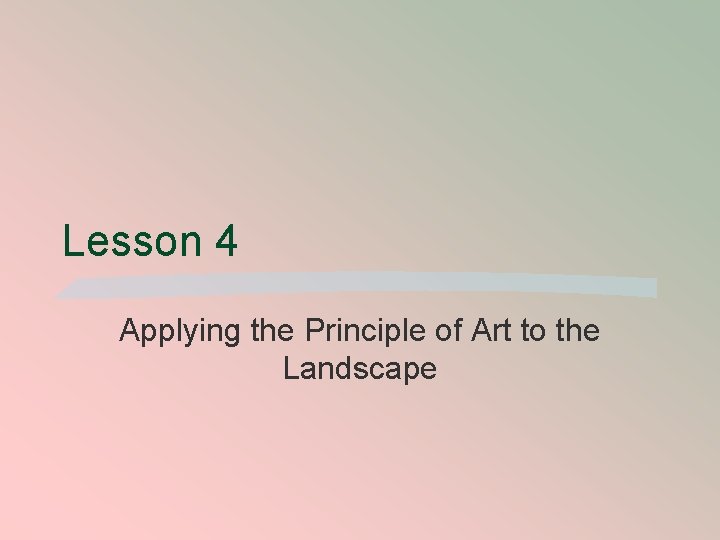 Lesson 4

Applying the Principle of Art to the Landscape